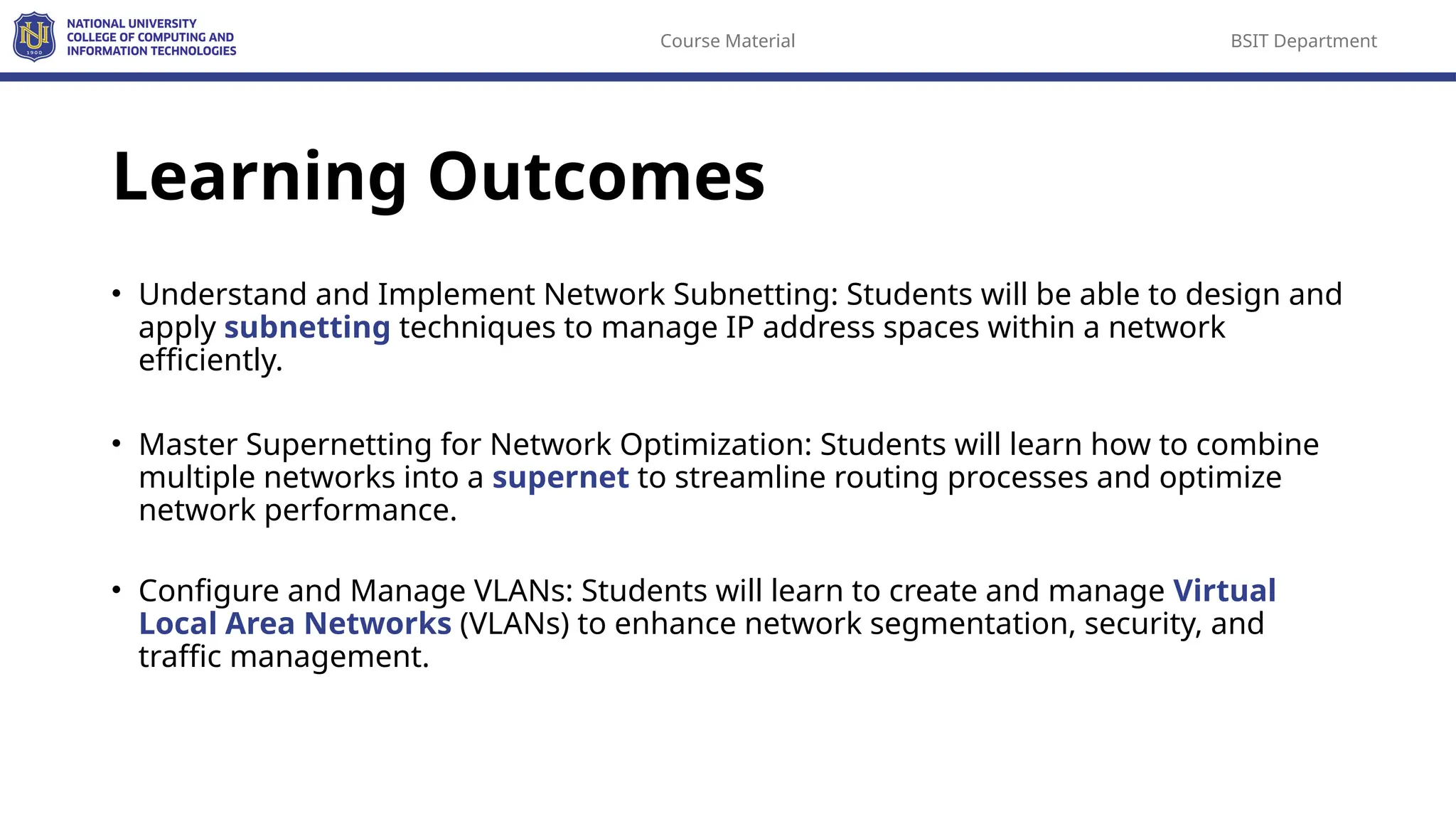 NU
1900

NATIONAL UNIVERSITY
COLLEGE OF COMPUTING AND
INFORMATION TECHNOLOGIES

Course Material

BSIT Department

Learning Outcomes

• Understand and Implement Network Subnetting: Students will be able to design and apply subnetting techniques to manage IP address spaces within a network efficiently.

• Master Supernetting for Network Optimization: Students will learn how to combine multiple networks into a supernet to streamline routing processes and optimize network performance.

• Configure and Manage VLANs: Students will learn to create and manage Virtual Local Area Networks (VLANs) to enhance network segmentation, security, and traffic management.